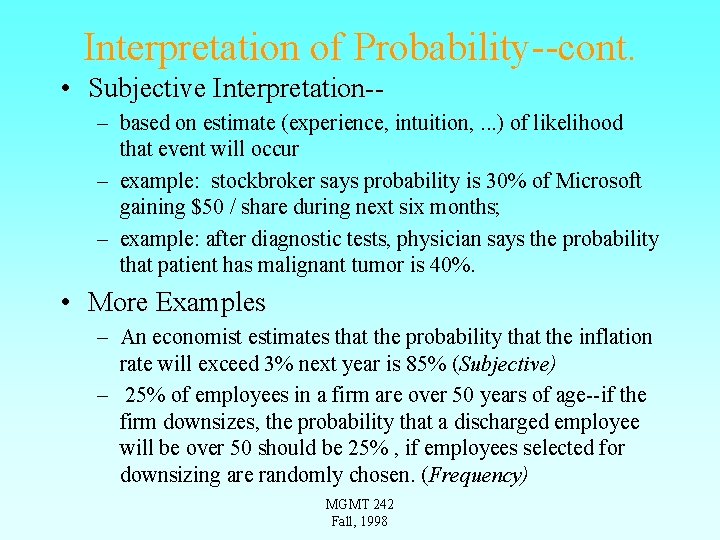 Interpretation of Probability--cont.

• Subjective Interpretation--

– based on estimate (experience, intuition, ...) of likelihood that event will occur

– example: stockbroker says probability is 30% of Microsoft gaining \$50 / share during next six months;

– example: after diagnostic tests, physician says the probability that patient has malignant tumor is 40%.

• More Examples

– An economist estimates that the probability that the inflation rate will exceed 3% next year is 85% (Subjective)

– 25% of employees in a firm are over 50 years of age--if the firm downsizes, the probability that a discharged employee will be over 50 should be 25% , if employees selected for downsizing are randomly chosen. (Frequency)

MGMT 242
Fall, 1998